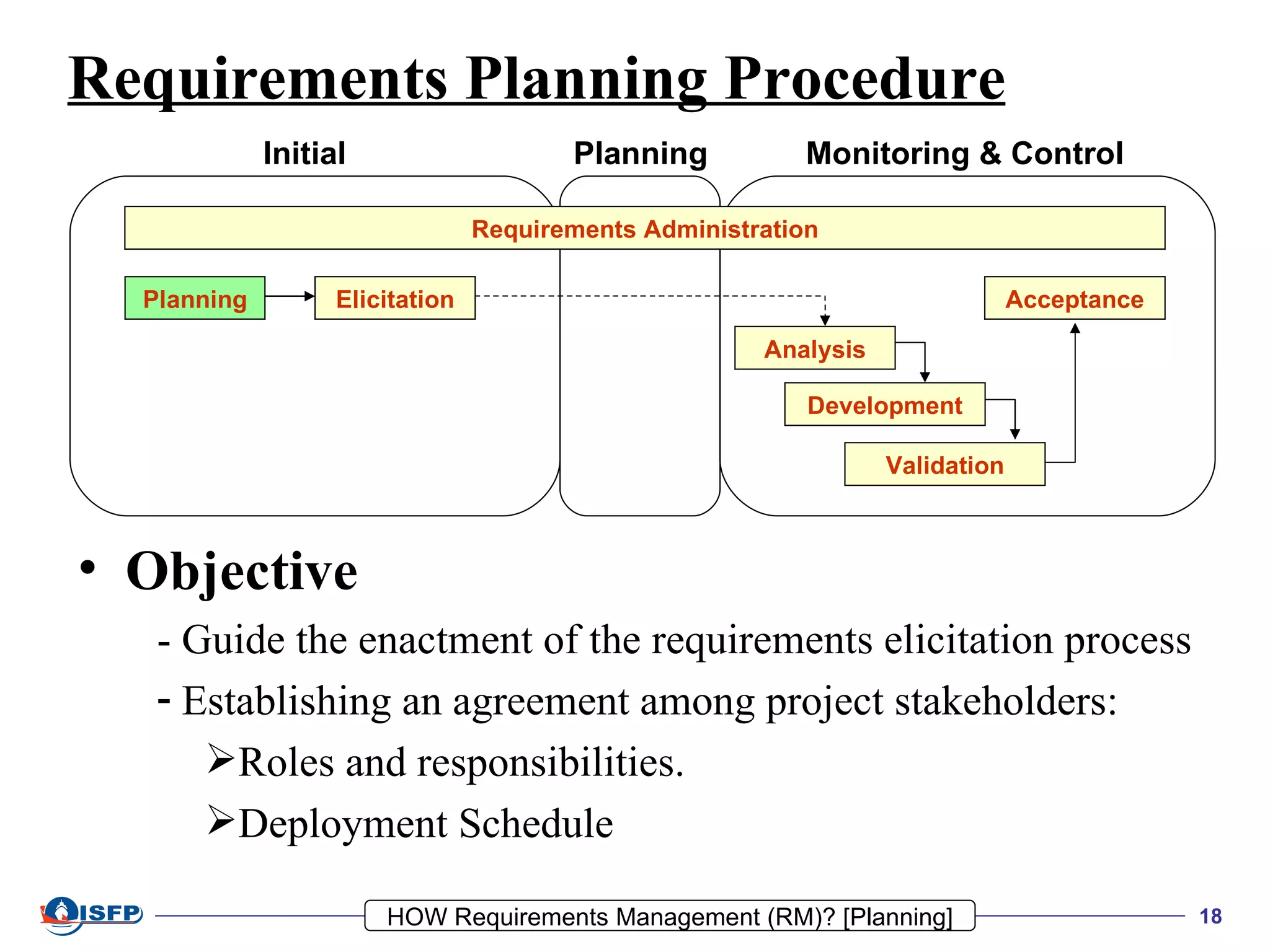 Requirements Planning Procedure

Initial

Planning

Monitoring & Control

Requirements Administration

Planning

Elicitation

Acceptance

Analysis

Development

Validation

• Objective

- Guide the enactment of the requirements elicitation process

- Establishing an agreement among project stakeholders:

➢Roles and responsibilities.

➢Deployment Schedule

ISFP

HOW Requirements Management (RM)? [Planning]

18